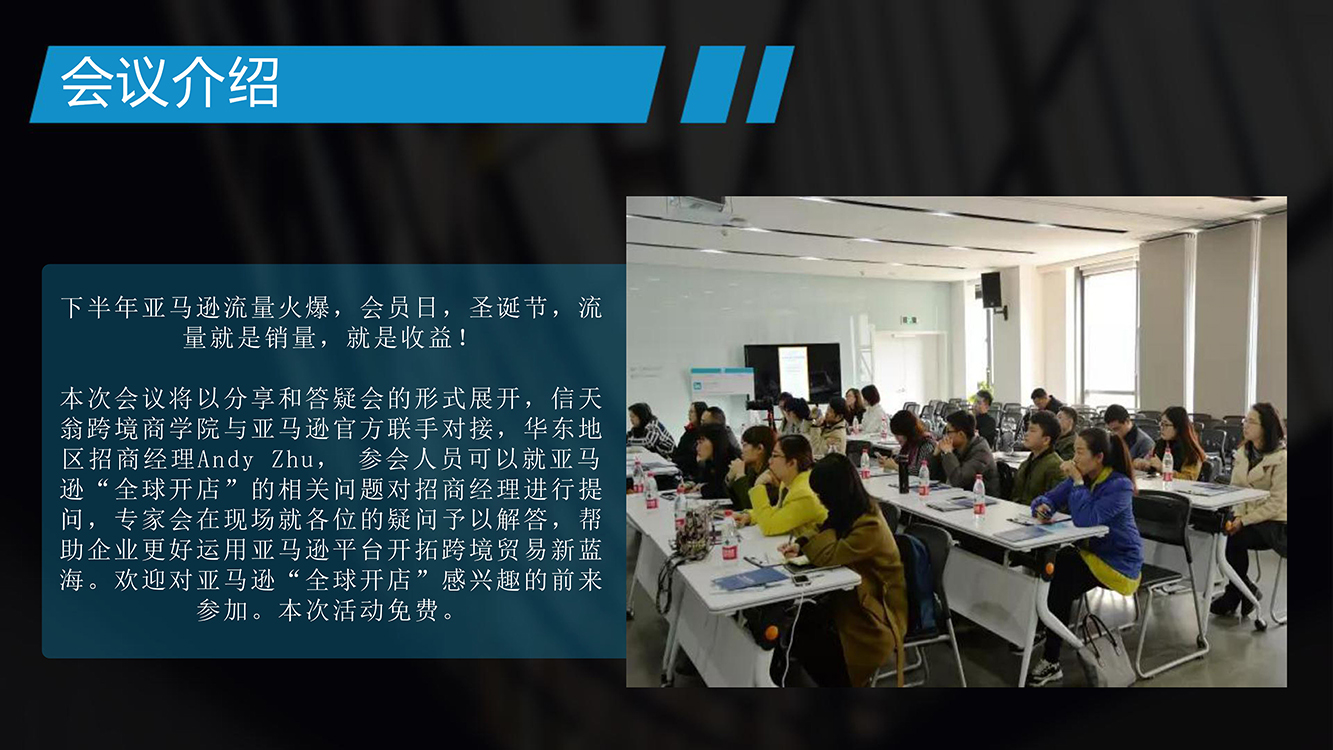 会议介绍

下半年亚马逊流量火爆，会员日，圣诞节，流量就是销量，就是收益！

本次会议将以分享和答疑会的形式展开，信天翁跨境商学院与亚马逊官方联手对接，华东地区招商经理Andy Zhu， 参会人员可以就亚马逊“全球开店”的相关问题对招商经理进行提问，专家会在现场就各位的疑问予以解答，帮助企业更好运用亚马逊平台开拓跨境贸易新蓝海。欢迎对亚马逊“全球开店”感兴趣的前来参加。本次活动免费。